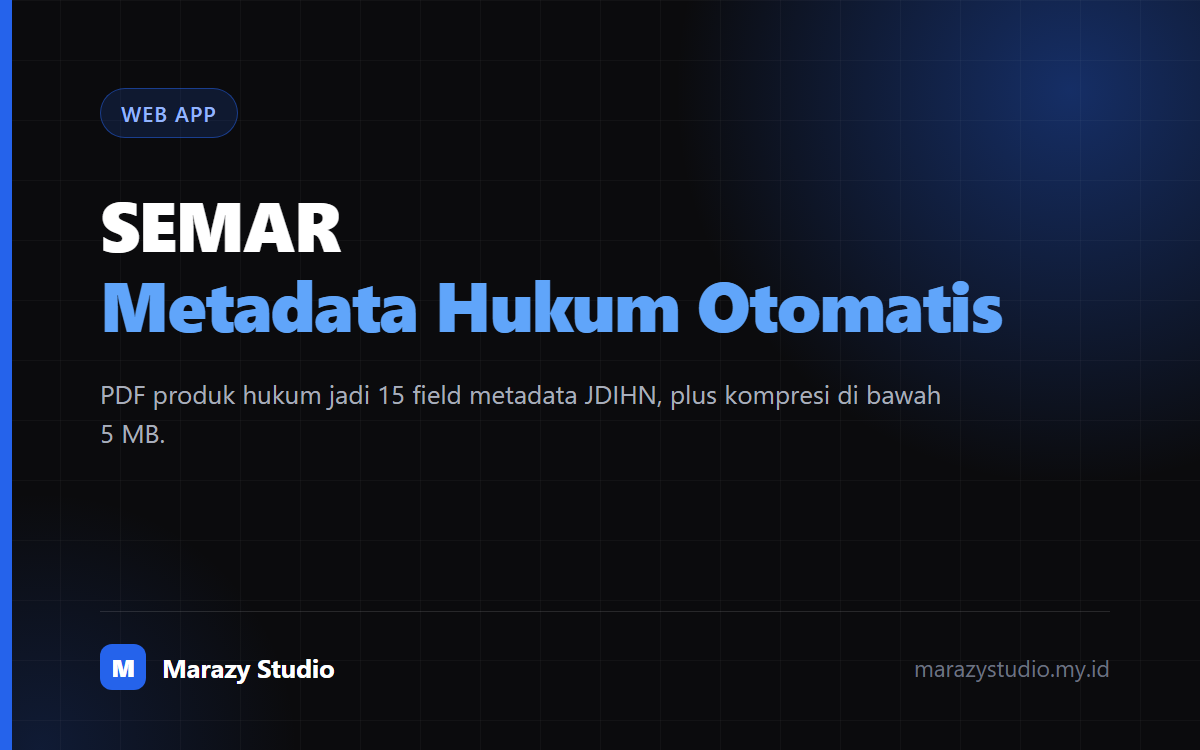 WEB APP

SEMAR
Metadata Hukum Otomatis

PDF produk hukum jadi 15 field metadata JDIHN, plus kompresi di bawah 5 MB.

M Marazy Studio

marazystudio.my.id